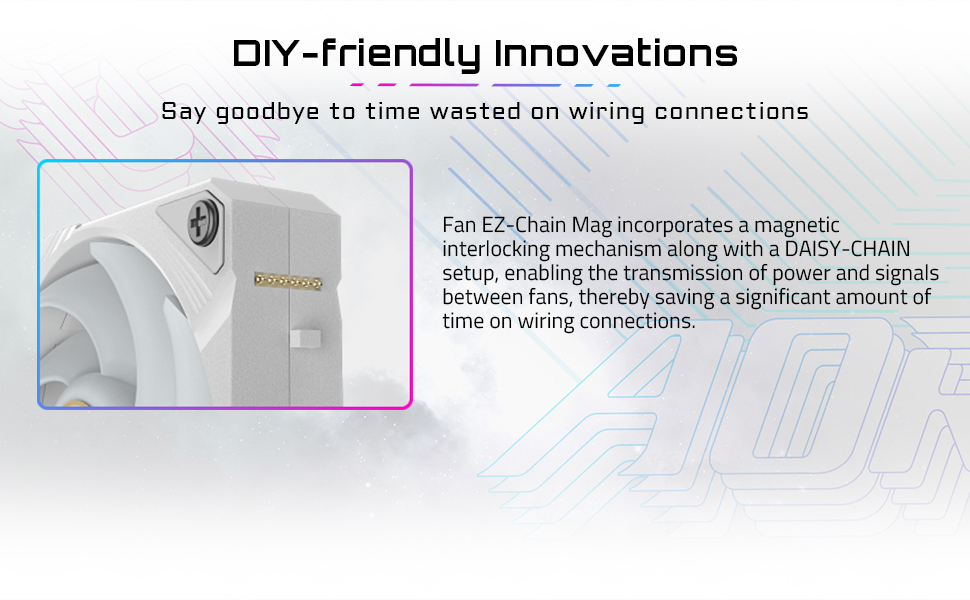 DIY-friendly Innovations

Say goodbye to time wasted on wiring connections

Fan EZ-Chain Mag incorporates a magnetic interlocking mechanism along with a DAISY-CHAIN setup, enabling the transmission of power and signals between fans, thereby saving a significant amount of time on wiring connections.